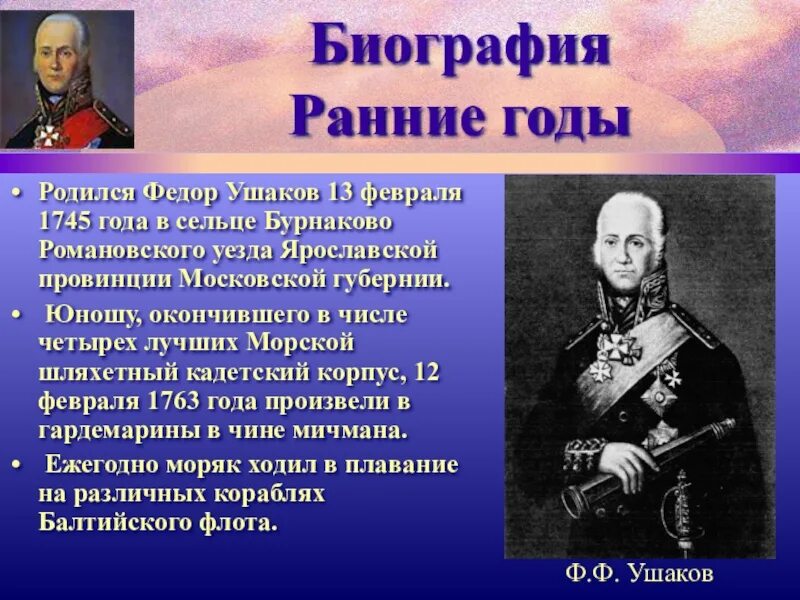 Биография
Ранние годы

• Родился Федор Ушаков 13 февраля 1745 года в сельце Бурнаково Романовского уезда Ярославской провинции Московской губернии.
• Юношу, окончившего в числе четырех лучших Морской шляхетный кадетский корпус, 12 февраля 1763 года произвели в гардемарины в чине мичмана.
• Ежегодно моряк ходил в плавание на различных кораблях Балтийского флота.

Ф.Ф. Ушаков